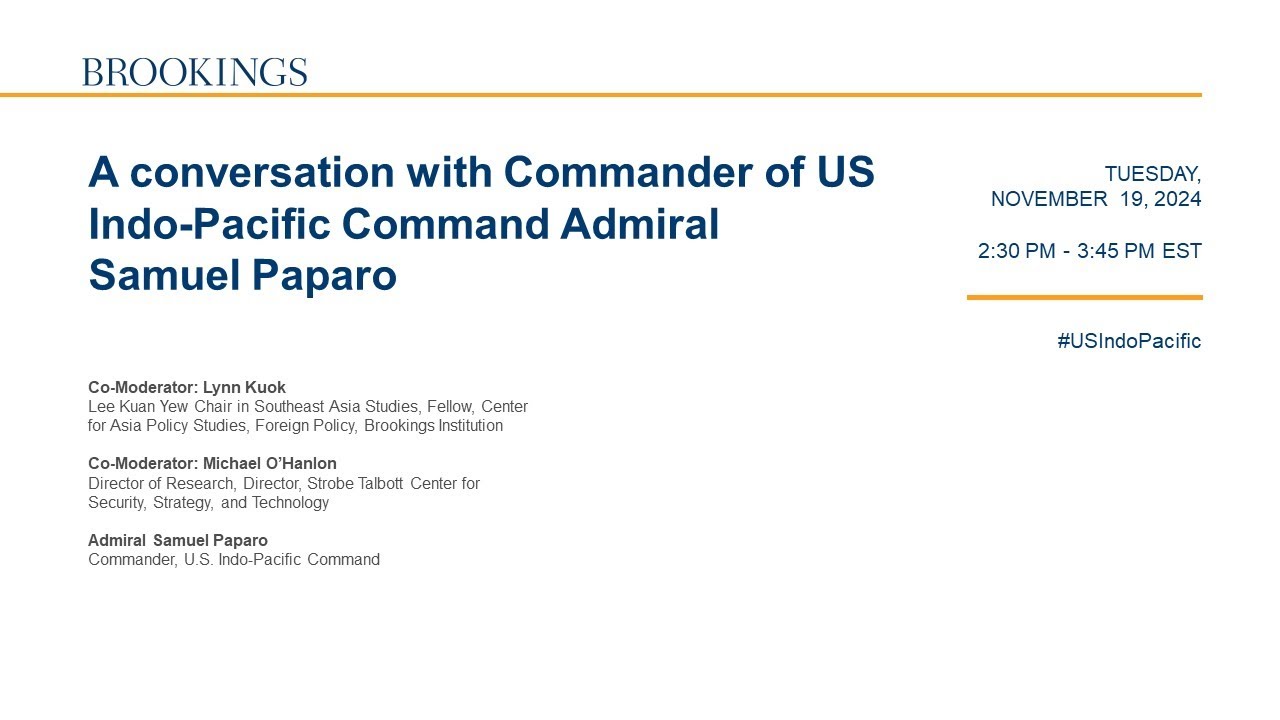 BROOKINGS

A conversation with Commander of US Indo-Pacific Command Admiral Samuel Paparo

TUESDAY, NOVEMBER 19, 2024

2:30 PM - 3:45 PM EST

#USIndoPacific

Co-Moderator: Lynn Kuok
Lee Kuan Yew Chair in Southeast Asia Studies, Fellow, Center for Asia Policy Studies, Foreign Policy, Brookings Institution

Co-Moderator: Michael O'Hanlon
Director of Research, Director, Strobe Talbott Center for Security, Strategy, and Technology

Admiral Samuel Paparo
Commander, U.S. Indo-Pacific Command